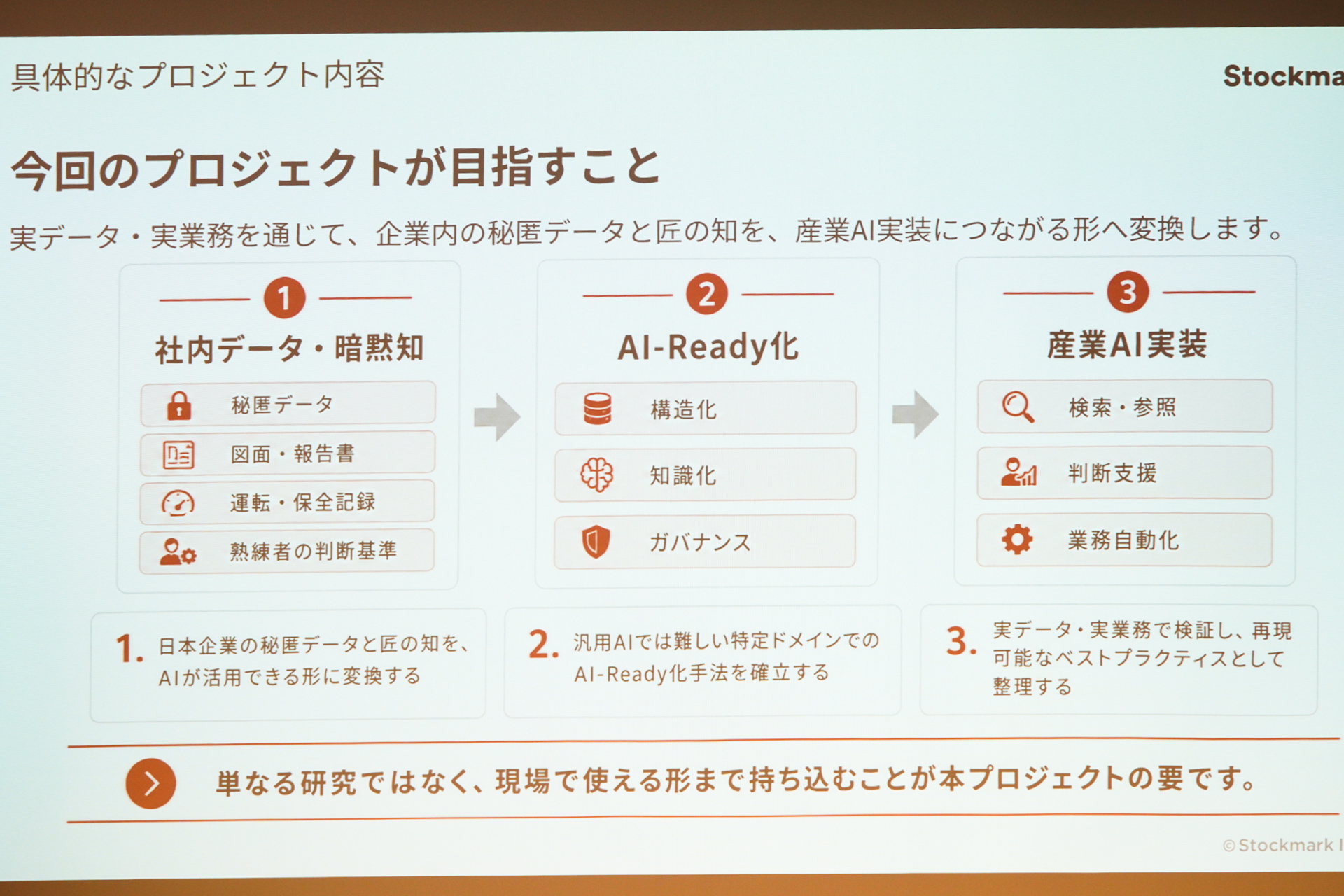 具体的なプロジェクト内容

Stockma

今回のプロジェクトが目指すこと

実データ・実業務を通じて、企業内の秘匿データと匠の知を、産業AI実装につながる形へ変換します。

1
社内データ・暗黙知
秘匿データ
図面・報告書
運転・保全記録
熟練者の判断基準

2
AI-Ready化
構造化
知識化
ガバナンス

3
産業AI実装
検索・参照
判断支援
業務自動化

1. 日本企業の秘匿データと匠の知を、AIが活用できる形に変換する

2. 汎用AIでは難しい特定ドメインでのAI-Ready化手法を確立する

3. 実データ・実業務で検証し、再現可能なベストプラクティスとして整理する

単なる研究ではなく、現場で使える形まで持ち込むことが本プロジェクトの要です。

©Stockmark I